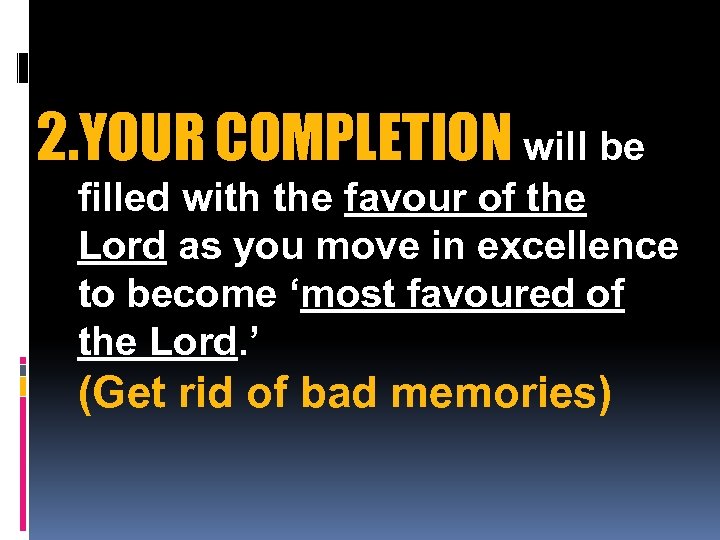 2.YOUR COMPLETION will be filled with the favour of the Lord as you move in excellence to become ‘most favoured of the Lord.’
(Get rid of bad memories)